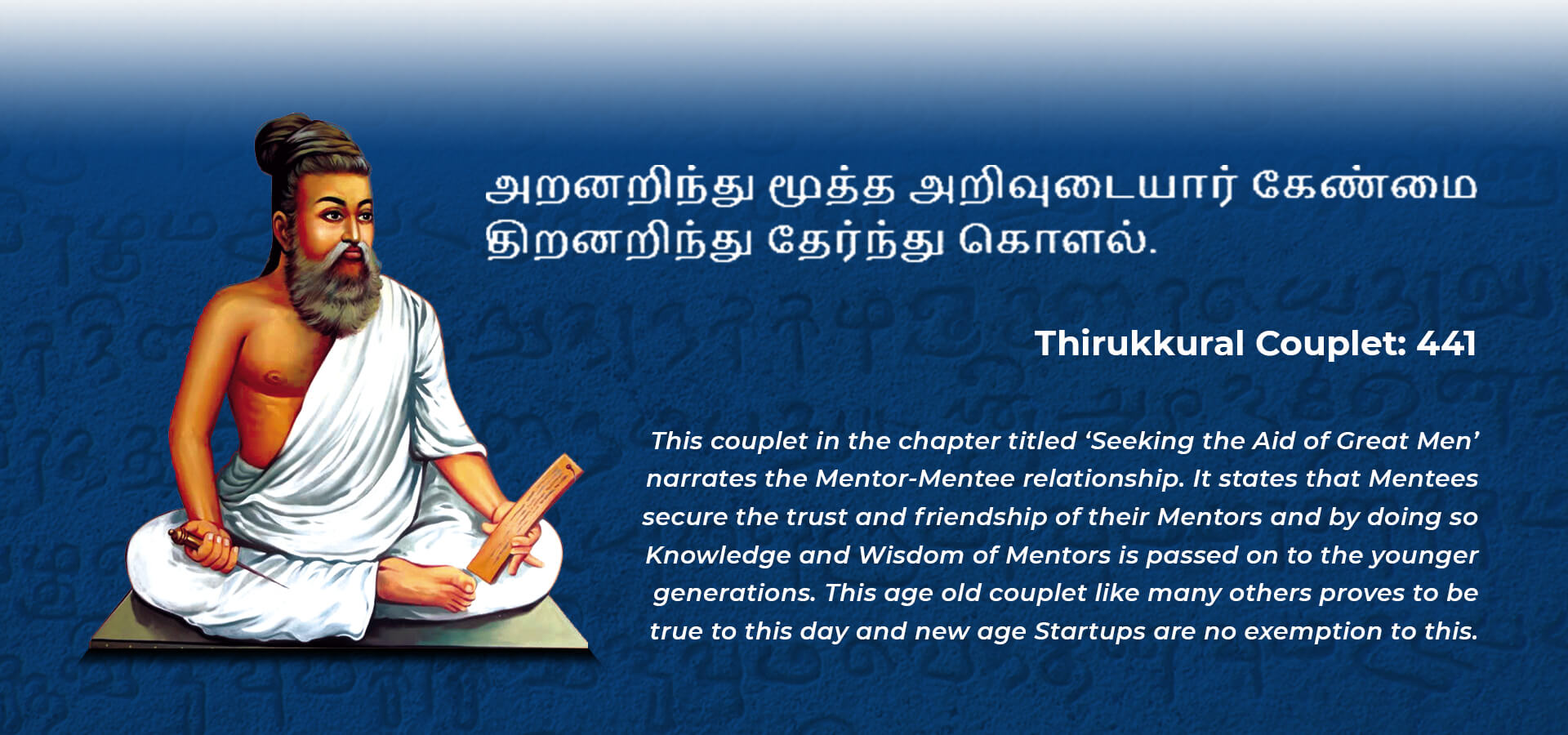 அறனறிந்து மூத்த அறிவுடையார் கேண்மை
திறனறிந்து தேர்ந்து கொளல்.

Thirukkural Couplet: 441

This couplet in the chapter titled ‘Seeking the Aid of Great Men’ narrates the Mentor-Mentee relationship. It states that Mentees secure the trust and friendship of their Mentors and by doing so Knowledge and Wisdom of Mentors is passed on to the younger generations. This age old couplet like many others proves to be true to this day and new age Startups are no exemption to this.